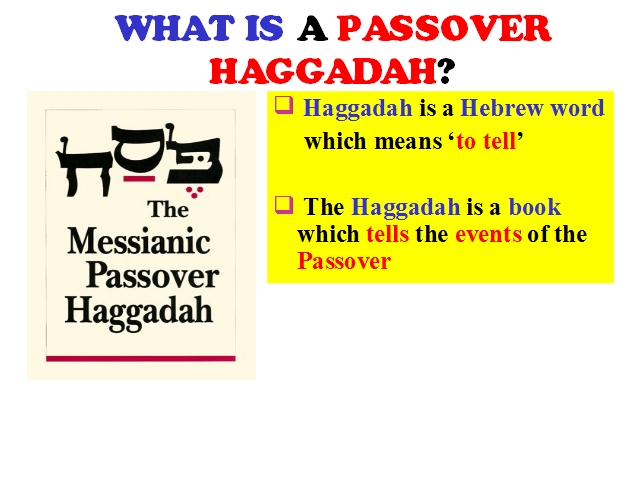 WHAT IS A PASSOVER HAGGADAH?

פֶּסַח

The Messianic Passover Haggadah

❑ Haggadah is a Hebrew word which means ‘to tell’

❑ The Haggadah is a book which tells the events of the Passover